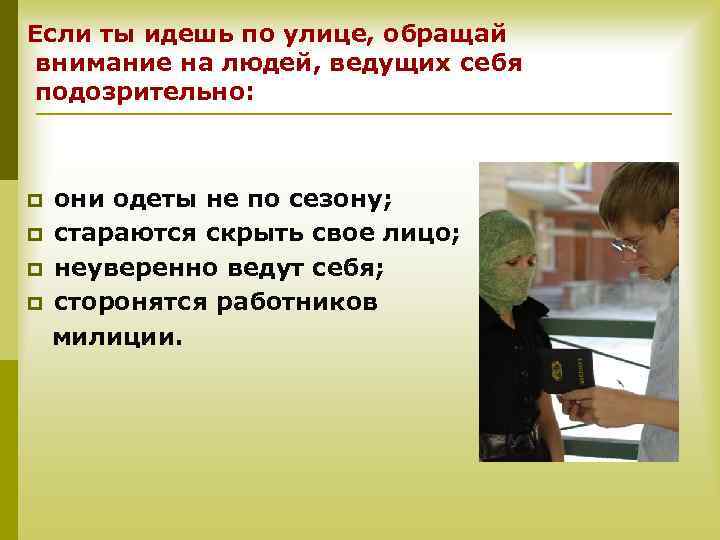 Если ты идешь по улице, обращай внимание на людей, ведущих себя подозрительно:

- они одеты не по сезону;
- стараются скрыть свое лицо;
- неуверенно ведут себя;
- сторонятся работников милиции.